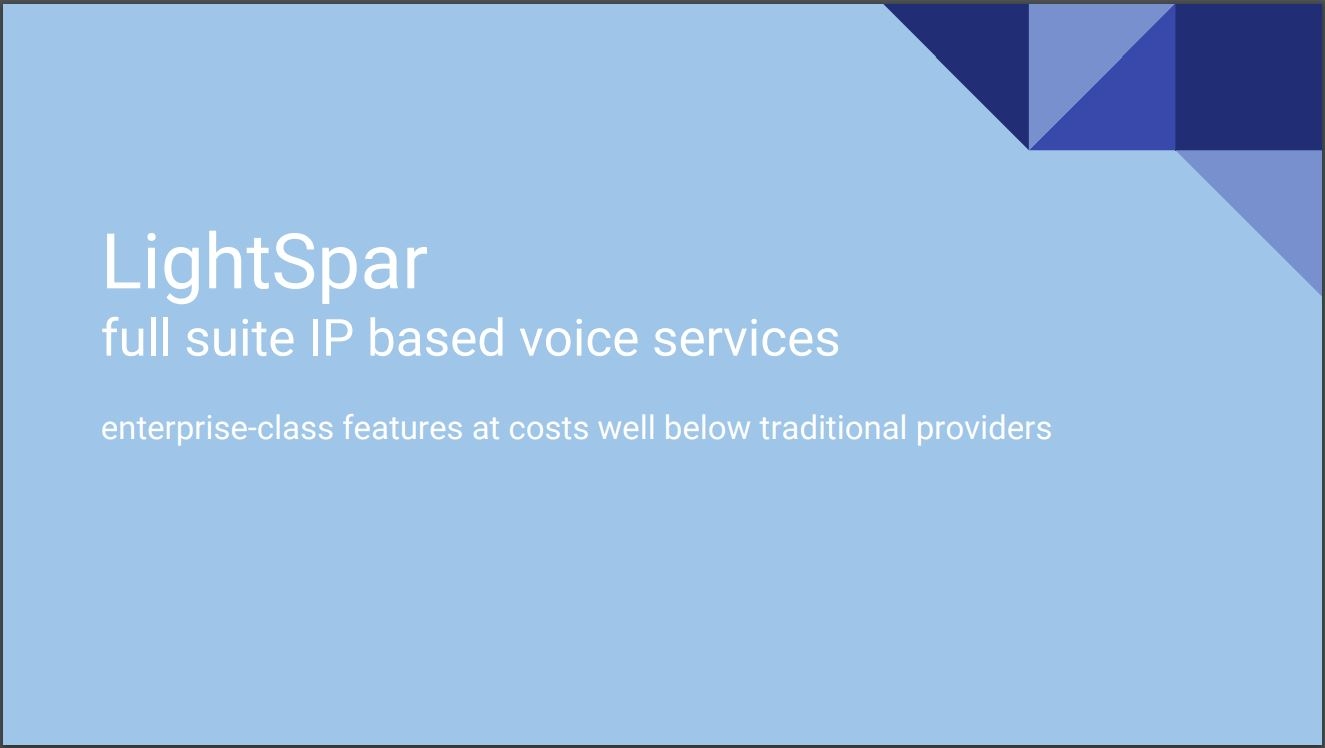 LightSpar
full suite IP based voice services

enterprise-class features at costs well below traditional providers